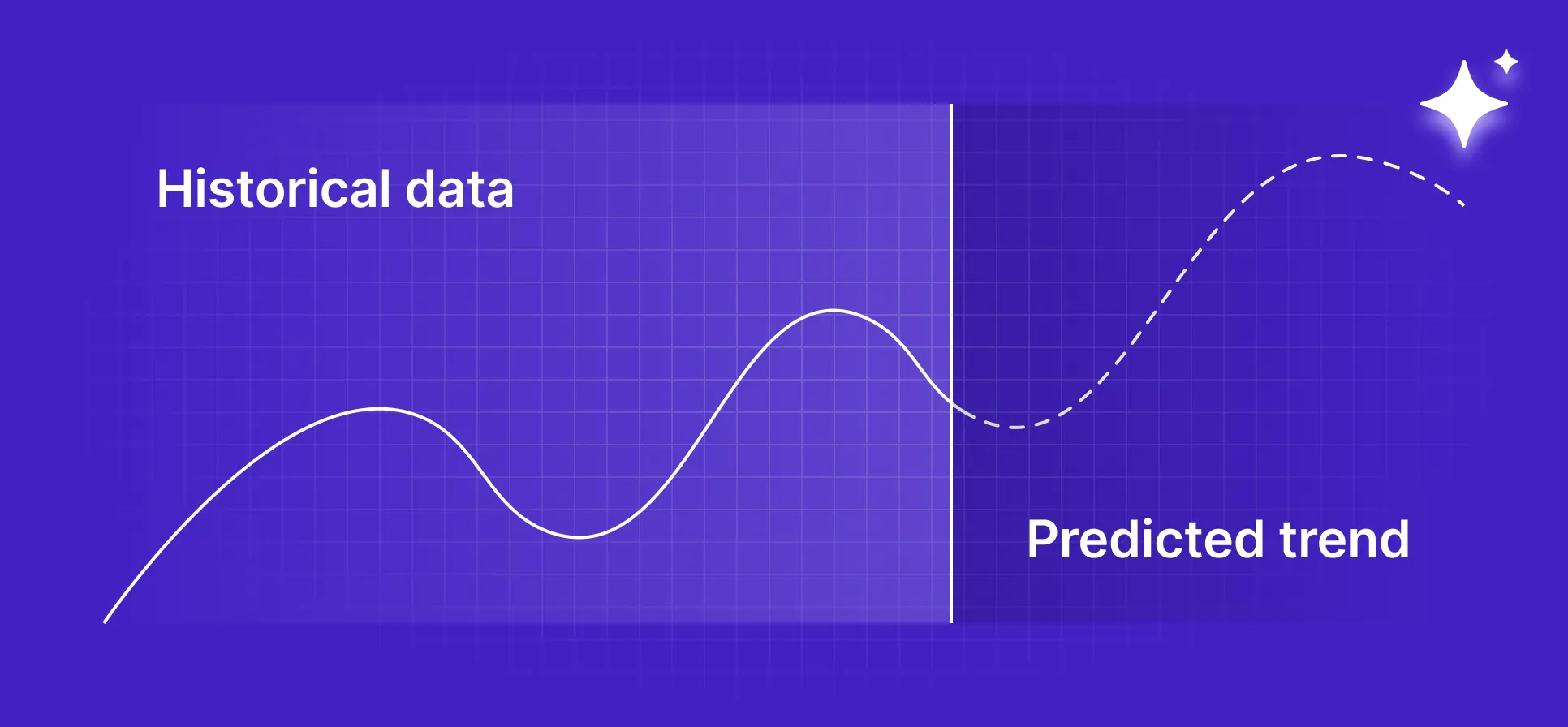 Historical data

Predicted trend